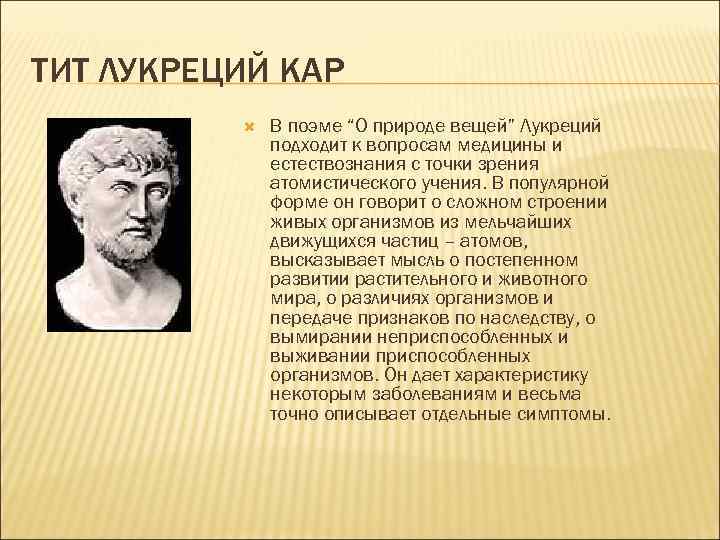 ТИТ ЛУКРЕЦИЙ КАР

В поэме “О природе вещей” Лукреций подходит к вопросам медицины и естествознания с точки зрения атомистического учения. В популярной форме он говорит о сложном строении живых организмов из мельчайших движущихся частиц – атомов, высказывает мысль о постепенном развитии растительного и животного мира, о различиях организмов и передаче признаков по наследству, о вымирании неприспособленных и выживании приспособленных организмов. Он дает характеристику некоторым заболеваниям и весьма точно описывает отдельные симптомы.